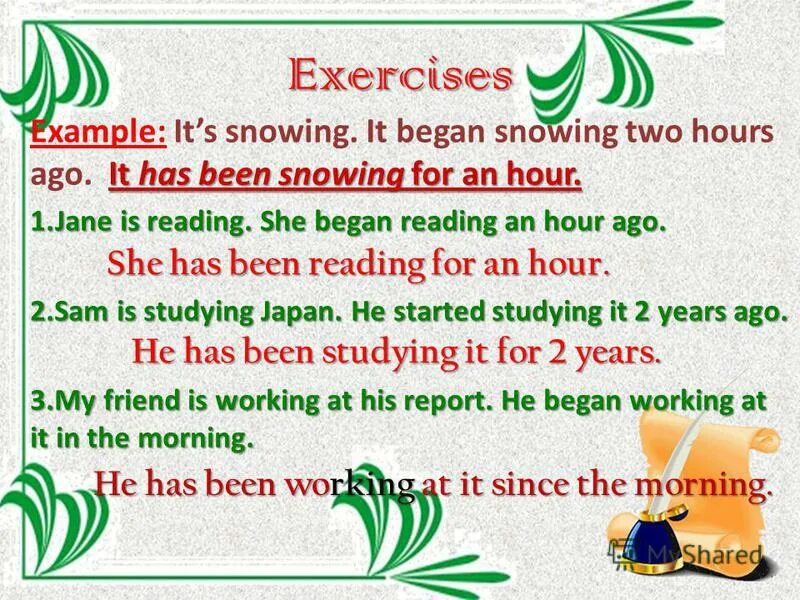 Exercises

Example: It's snowing. It began snowing two hours ago. It has been snowing for an hour.

1.Jane is reading. She began reading an hour ago.

She has been reading for an hour.

2.Sam is studying Japan. He started studying it 2 years ago.

He has been studying it for 2 years.

3.My friend is working at his report. He began working at it in the morning.

He has been working at it since the morning.

MyShared